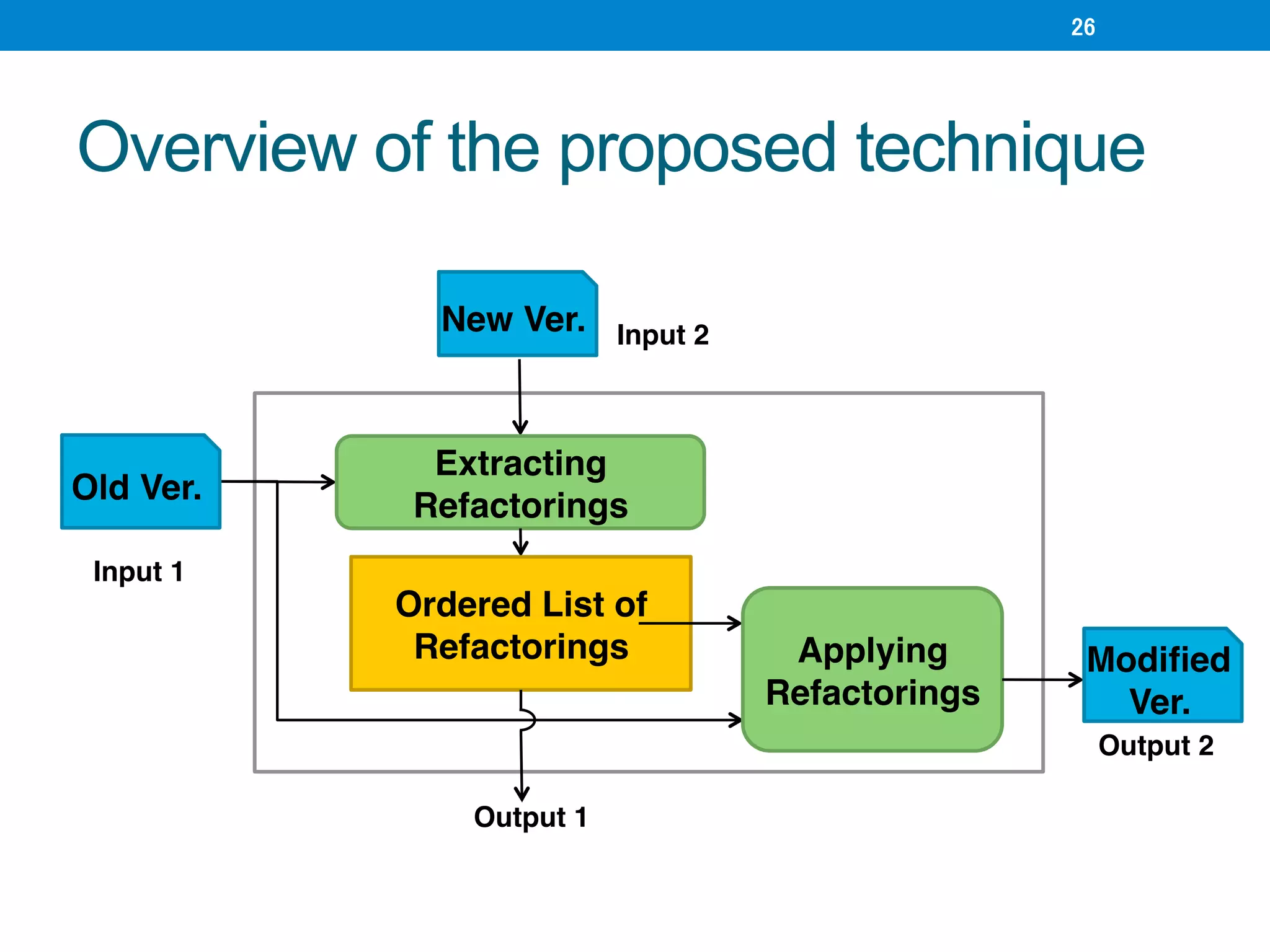 26

Overview of the proposed technique

New Ver.

Input 2

Old Ver.

Input 1

Extracting Refactorings

Ordered List of Refactorings

Applying Refactorings

Modified Ver.

Output 2

Output 1